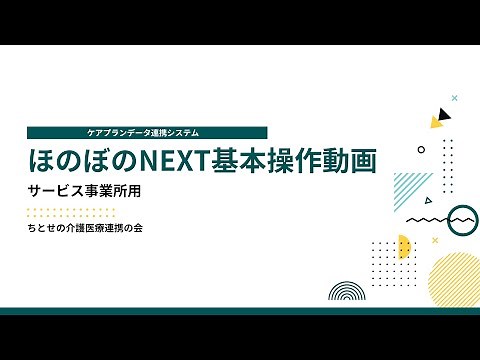 ケアプランデータ連携システム

ほのぼのNEXT基本操作動画

サービス事業所用

ちとせの介護医療連携の会